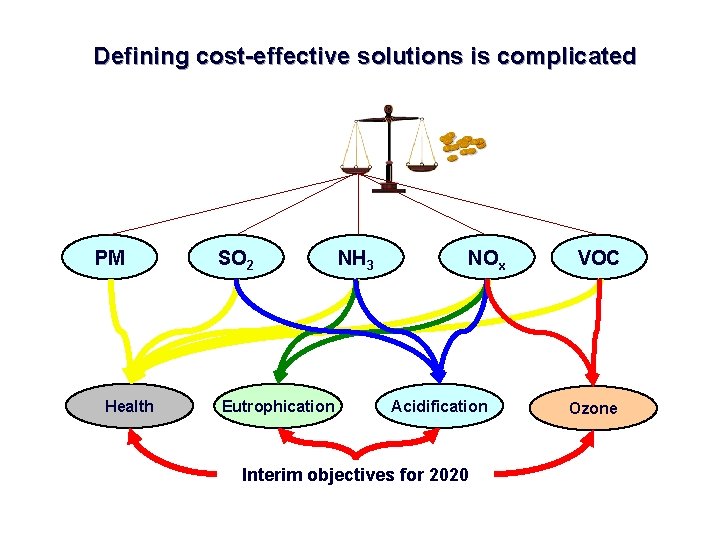 Defining cost-effective solutions is complicated

PM

$SO_2$

$NH_3$

$NO_x$

VOC

Health

Eutrophication

Acidification

Ozone

Interim objectives for 2020